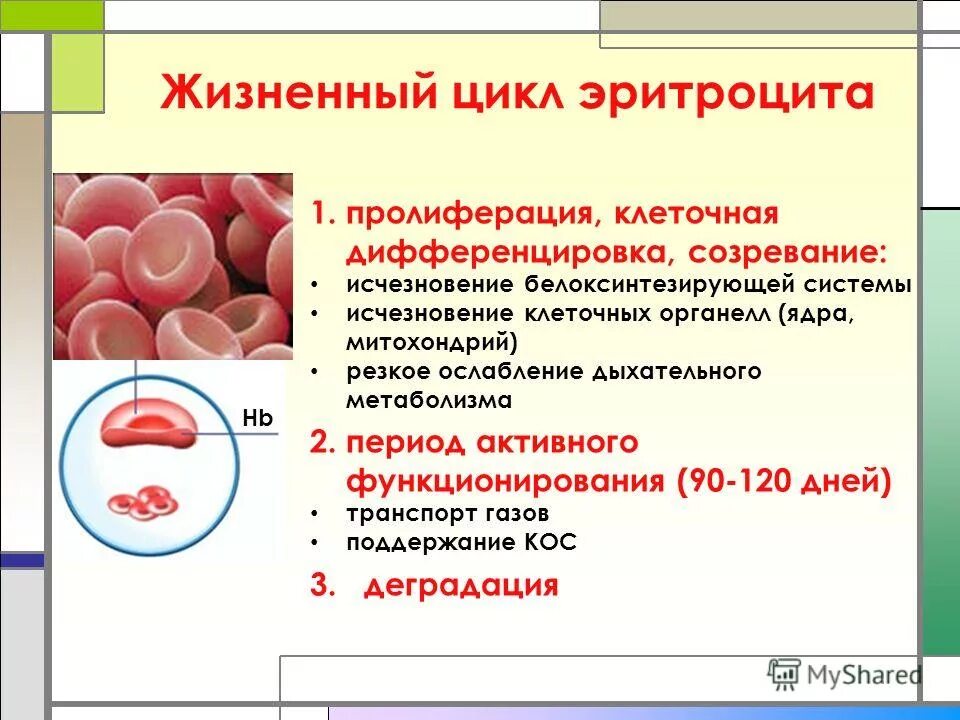 Жизненный цикл эритроцита

Hb

1. пролиферация, клеточная дифференцировка, созревание:
• исчезновение белоксинтезирующей системы
• исчезновение клеточных органелл (ядра, митохондрий)
• резкое ослабление дыхательного метаболизма

2. период активного функционирования (90-120 дней)
• транспорт газов
• поддержание КОС

3. деградация

MyShared